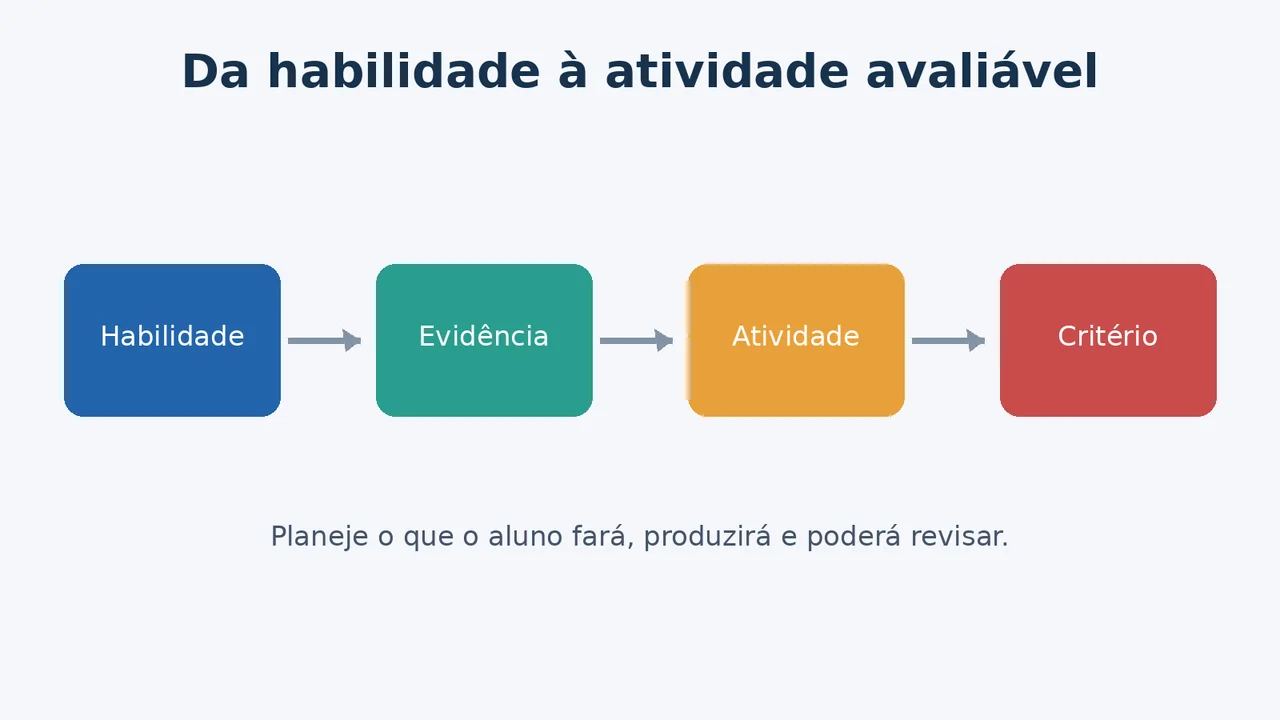 Da habilidade à atividade avaliável

Habilidade

Evidência

Atividade

Critério

Planeje o que o aluno fará, produzirá e poderá revisar.